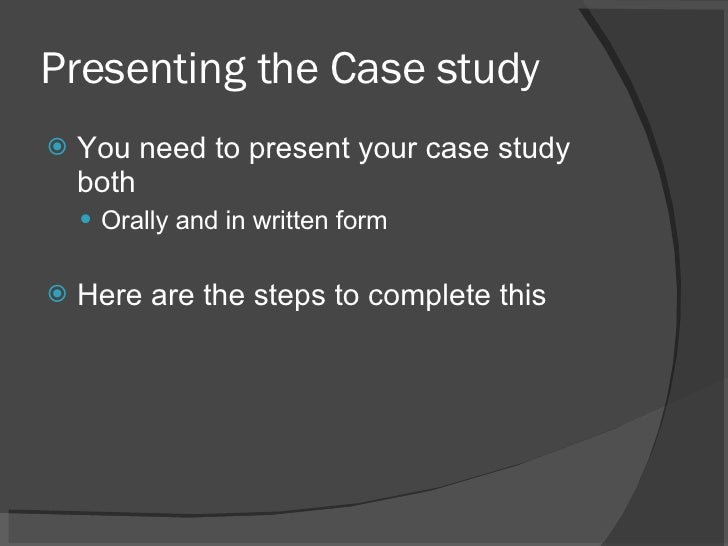 Presenting the Case study

You need to present your case study both

Orally and in written form

Here are the steps to complete this